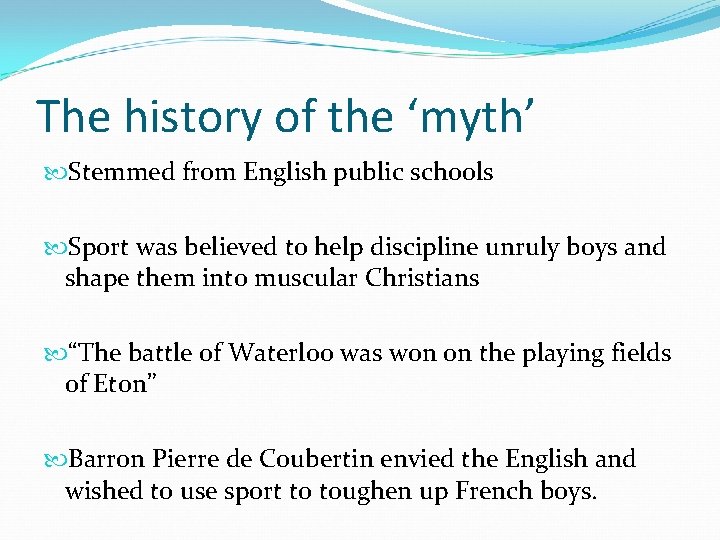 The history of the ‘myth’

Stemmed from English public schools

Sport was believed to help discipline unruly boys and shape them into muscular Christians

“The battle of Waterloo was won on the playing fields of Eton”

Barron Pierre de Coubertin envied the English and wished to use sport to toughen up French boys.